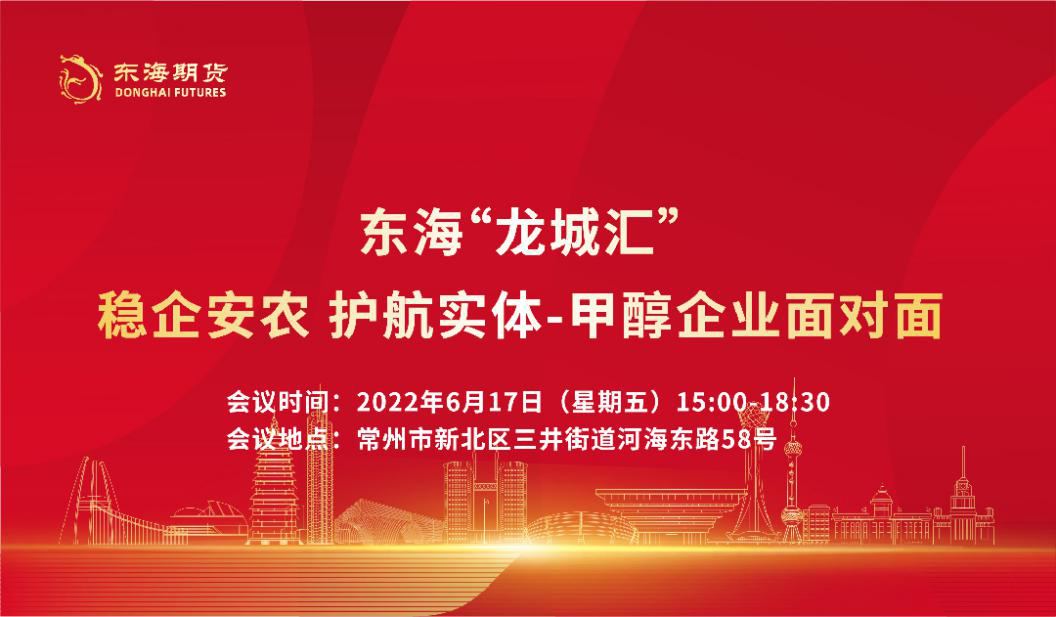 东海期货
DONGHAI FUTURES

东海“龙城汇”

稳企安农 护航实体-甲醇企业面对面

会议时间：2022年6月17日（星期五）15:00-18:30
会议地点：常州市新北区三井街道河海东路58号